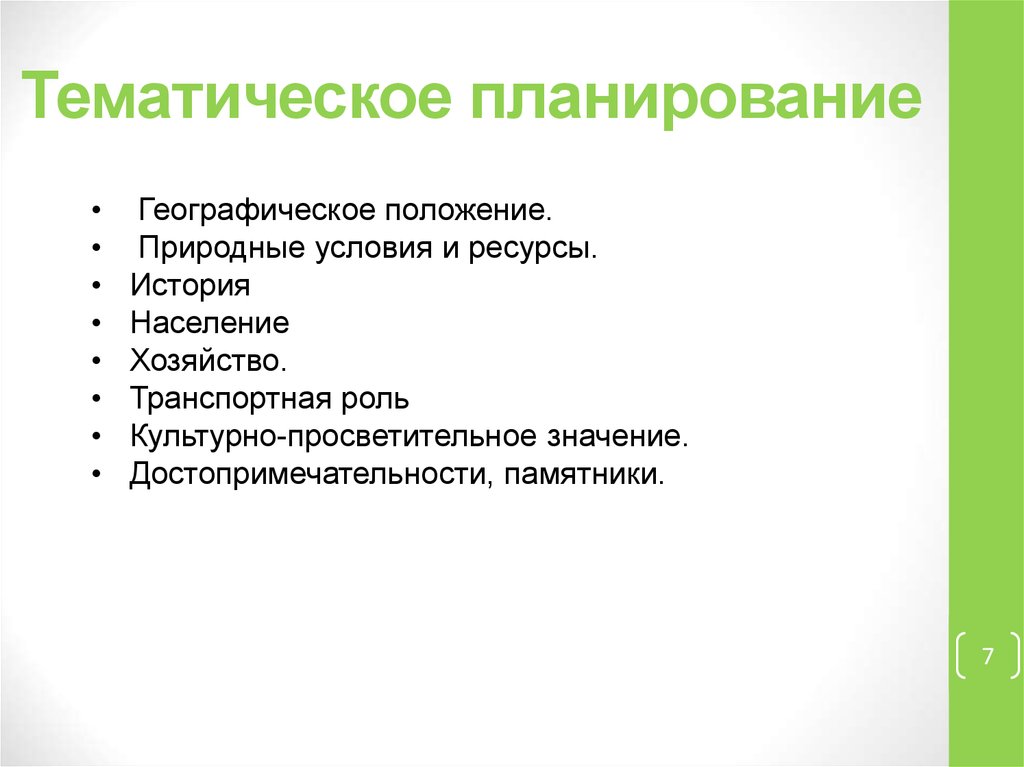 Тематическое планирование

• Географическое положение.
• Природные условия и ресурсы.
• История
• Население
• Хозяйство.
• Транспортная роль
• Культурно-просветительное значение.
• Достопримечательности, памятники.

7